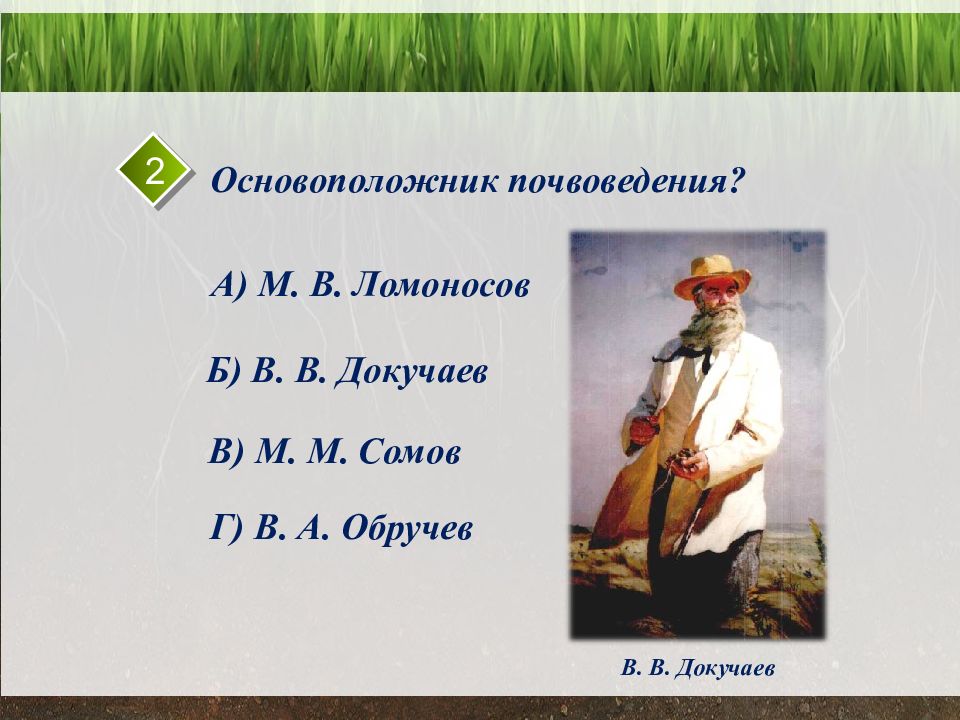 2

Основоположник почвоведения?

А) М. В. Ломоносов

Б) В. В. Докучаев

В) М. М. Сомов

Г) В. А. Обручев

В. В. Докучаев